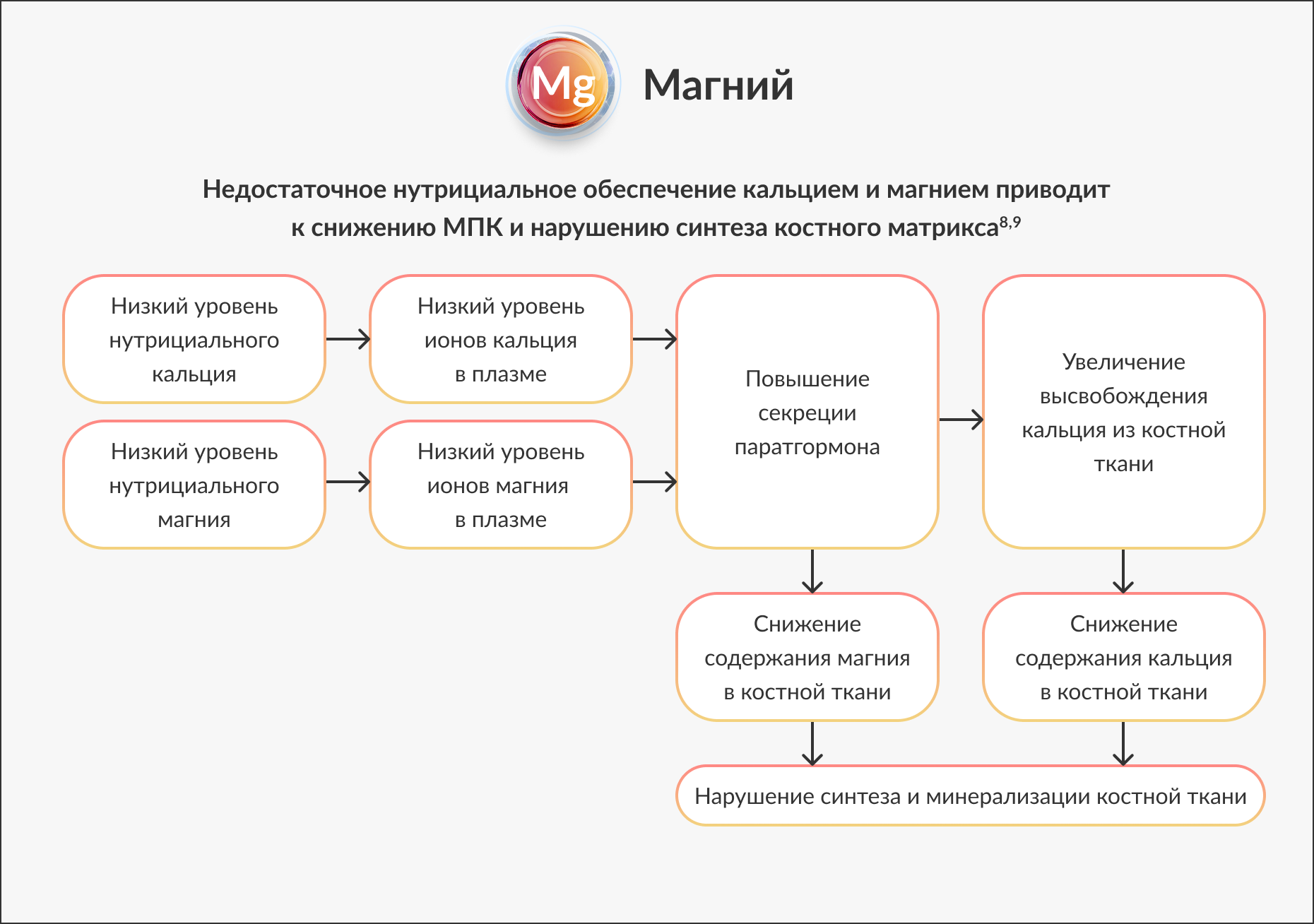 Mg Магний

Недостаточное нутрициальное обеспечение кальцием и магнием приводит к снижению МПК и нарушению синтеза костного матрикса$^{8,9}$

Низкий уровень нутрициального кальция

Низкий уровень ионов кальция в плазме

Низкий уровень нутрициального магния

Низкий уровень ионов магния в плазме

Повышение секреции паратгормона

Увеличение высвобождения кальция из костной ткани

Снижение содержания магния в костной ткани

Снижение содержания кальция в костной ткани

Нарушение синтеза и минерализации костной ткани